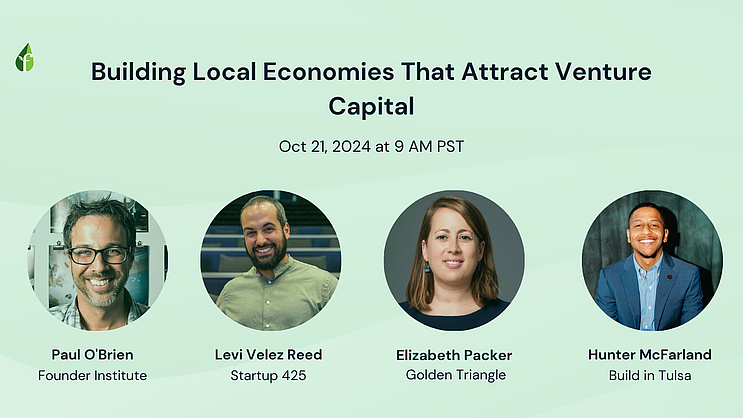 Building Local Economies That Attract Venture Capital

Oct 21, 2024 at 9 AM PST

Paul O'Brien
Founder Institute

Levi Velez Reed
Startup 425

Elizabeth Packer
Golden Triangle

Hunter McFarland
Build in Tulsa